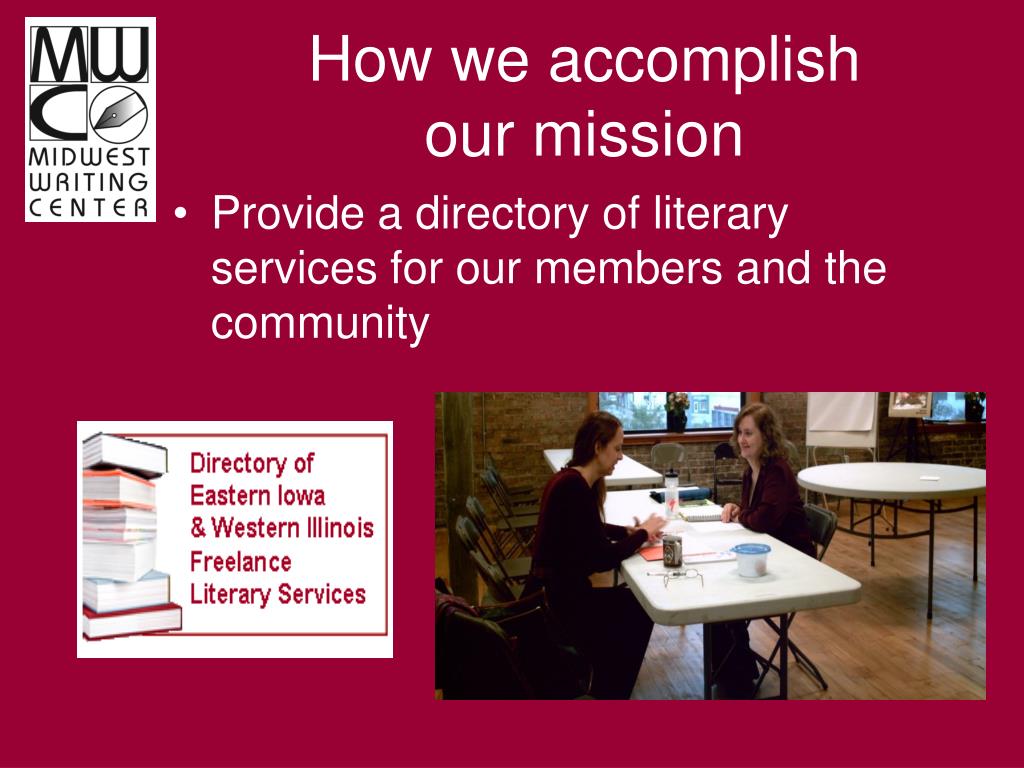 MWC
MIDWEST WRITING CENTER

How we accomplish our mission

• Provide a directory of literary services for our members and the community

Directory of Eastern Iowa & Western Illinois Freelance Literary Services